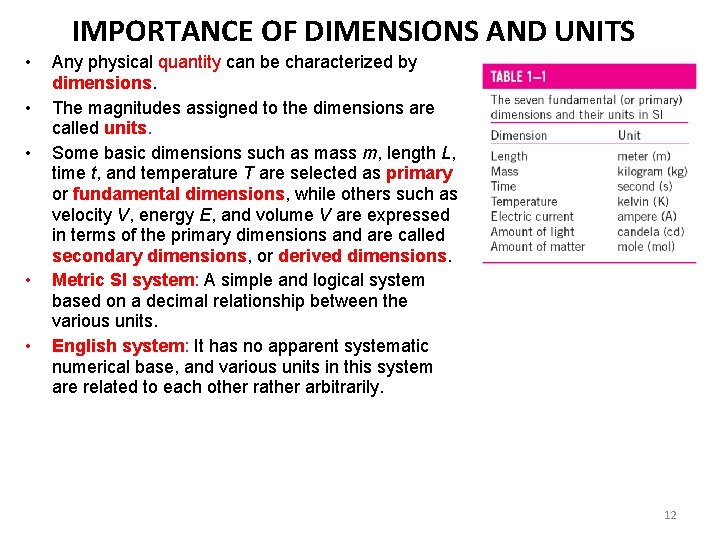 IMPORTANCE OF DIMENSIONS AND UNITS

• Any physical quantity can be characterized by dimensions.

• The magnitudes assigned to the dimensions are called units.

• Some basic dimensions such as mass $m$, length $L$, time $t$, and temperature $T$ are selected as primary or fundamental dimensions, while others such as velocity $V$, energy $E$, and volume $V$ are expressed in terms of the primary dimensions and are called secondary dimensions, or derived dimensions.

• Metric SI system: A simple and logical system based on a decimal relationship between the various units.

• English system: It has no apparent systematic numerical base, and various units in this system are related to each other rather arbitrarily.

TABLE 1–1

The seven fundamental (or primary) dimensions and their units in SI

| Dimension | Unit |
|---|---|
| Length | meter (m) |
| Mass | kilogram (kg) |
| Time | second (s) |
| Temperature | kelvin (K) |
| Electric current | ampere (A) |
| Amount of light | candela (cd) |
| Amount of matter | mole (mol) |

12